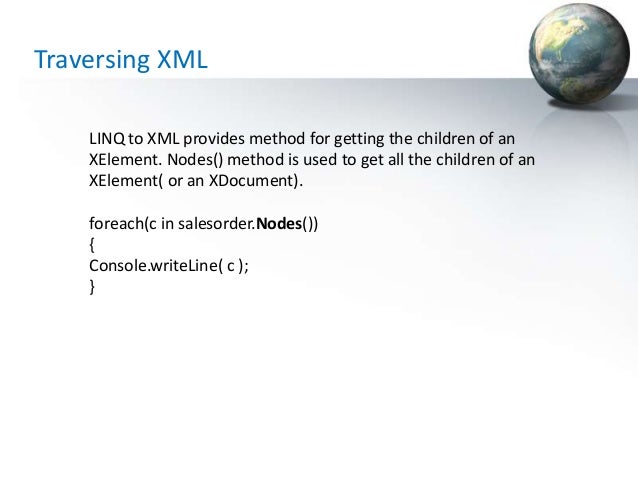 Traversing XML

LINQ to XML provides method for getting the children of an XElement. Nodes() method is used to get all the children of an XElement( or an XDocument).

foreach(c in salesorder.Nodes())
{
Console.writeLine( c );
}